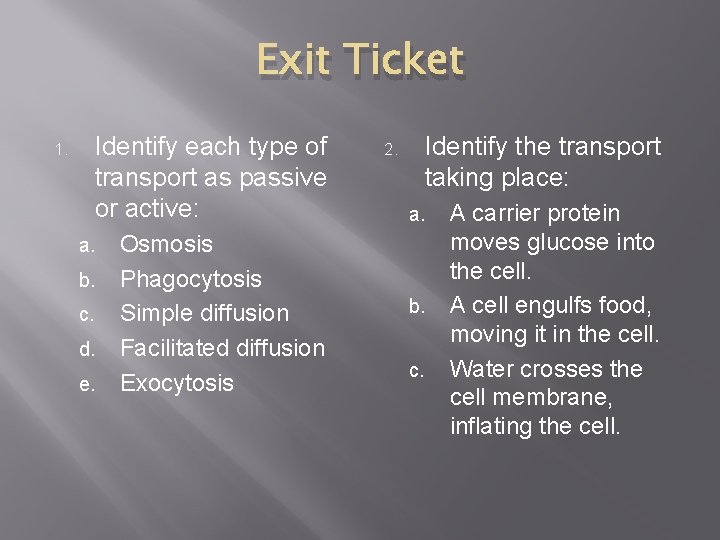 Exit Ticket

1. Identify each type of transport as passive or active:

a. Osmosis
b. Phagocytosis
c. Simple diffusion
d. Facilitated diffusion
e. Exocytosis

2. Identify the transport taking place:

a. A carrier protein moves glucose into the cell.
b. A cell engulfs food, moving it in the cell.
c. Water crosses the cell membrane, inflating the cell.